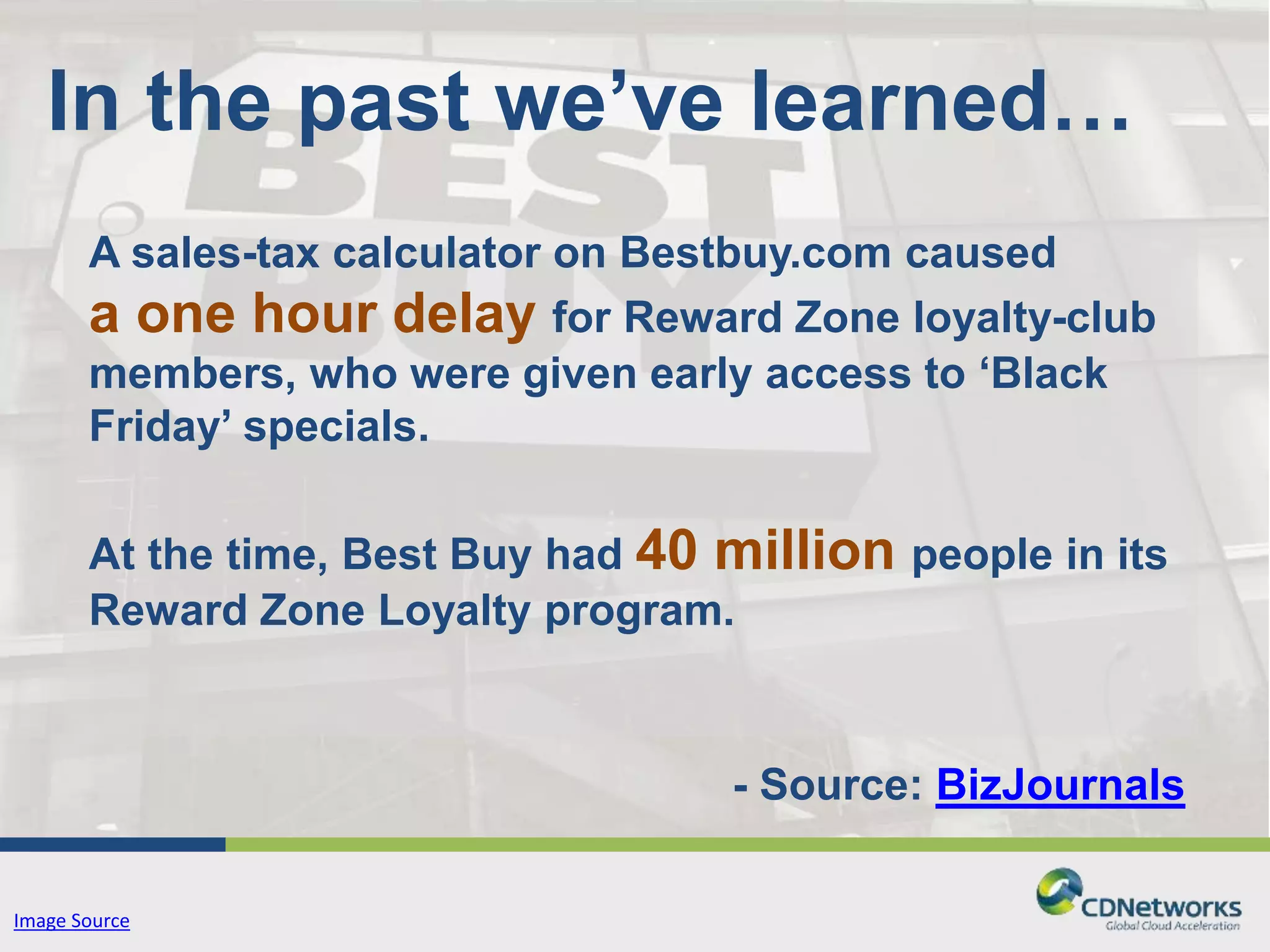 In the past we've learned…

BEST BUY

A sales-tax calculator on Bestbuy.com caused a one hour delay for Reward Zone loyalty-club members, who were given early access to 'Black Friday' specials.

At the time, Best Buy had 40 million people in its Reward Zone Loyalty program.

- Source: BizJournals

Image Source

CDNetworks
Global Cloud Acceleration